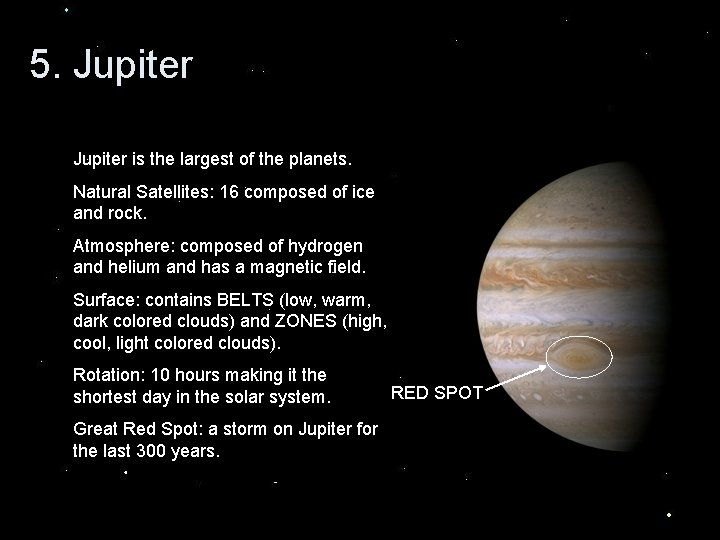 5. Jupiter

Jupiter is the largest of the planets.

Natural Satellites: 16 composed of ice and rock.

Atmosphere: composed of hydrogen and helium and has a magnetic field.

Surface: contains BELTS (low, warm, dark colored clouds) and ZONES (high, cool, light colored clouds).

Rotation: 10 hours making it the shortest day in the solar system.

Great Red Spot: a storm on Jupiter for the last 300 years.

RED SPOT